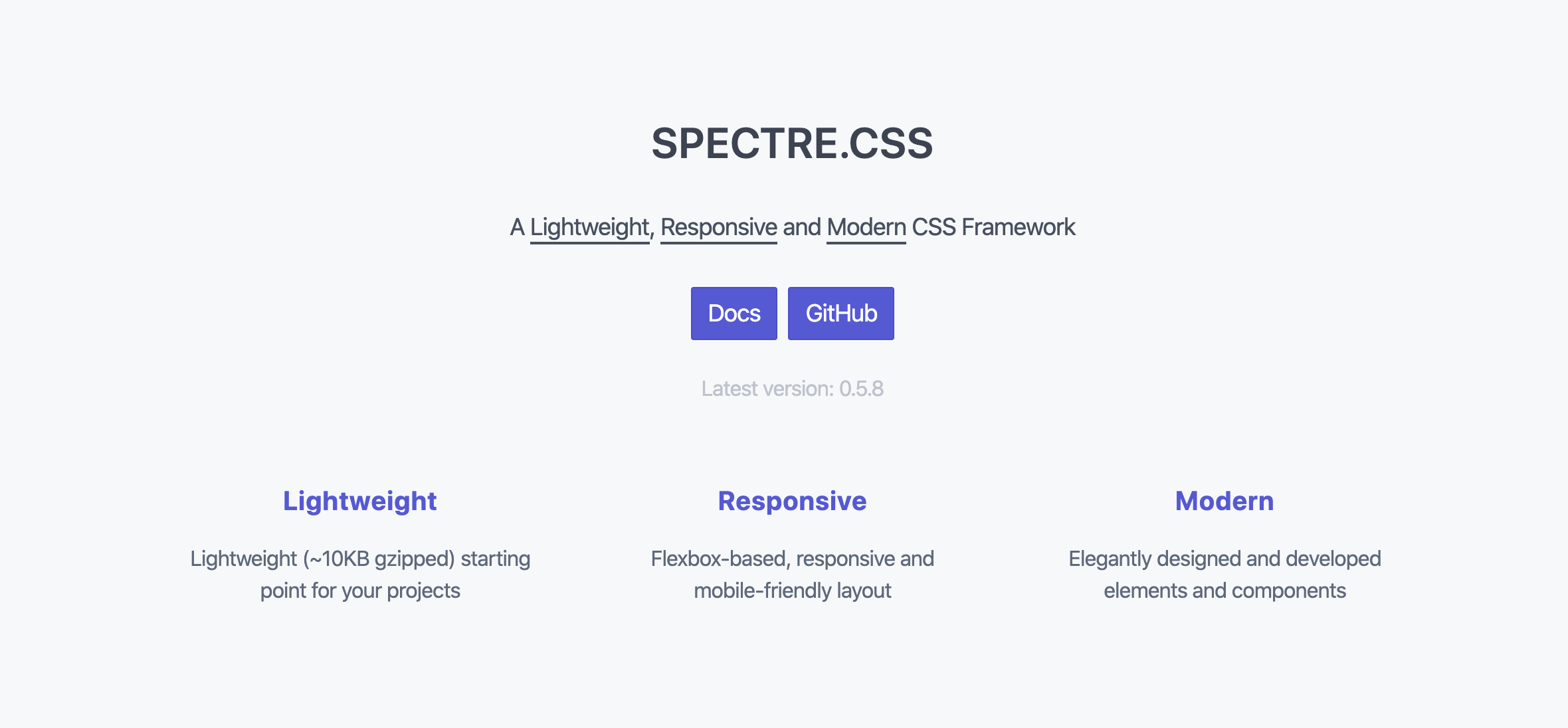 SPECTRE.CSS

A Lightweight, Responsive and Modern CSS Framework

Docs GitHub

Latest version: 0.5.8

Lightweight

Lightweight (~10KB gzipped) starting point for your projects

Responsive

Flexbox-based, responsive and mobile-friendly layout

Modern

Elegantly designed and developed elements and components